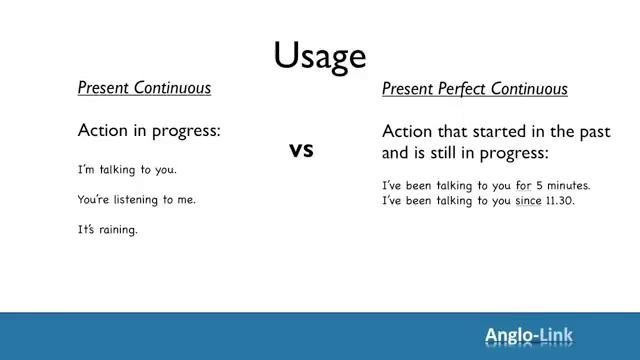 Usage

Present Continuous

Action in progress:

I'm talking to you.

You're listening to me.

It's raining.

vs

Present Perfect Continuous

Action that started in the past and is still in progress:

I've been talking to you for 5 minutes.
I've been talking to you since 11.30.

Anglo-Link